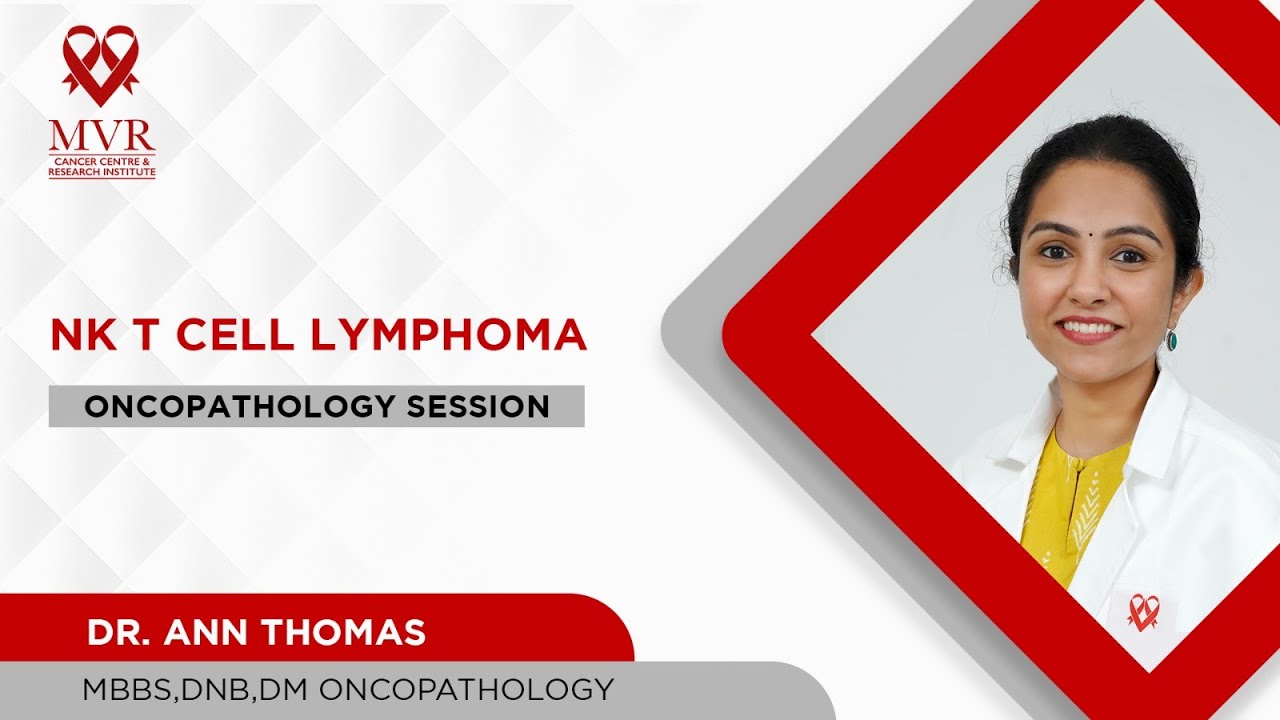 MVR
CANCER CENTRE & RESEARCH INSTITUTE

NK T CELL LYMPHOMA

ONCOPATHOLOGY SESSION

DR. ANN THOMAS

MBBS,DNB,DM ONCOPATHOLOGY